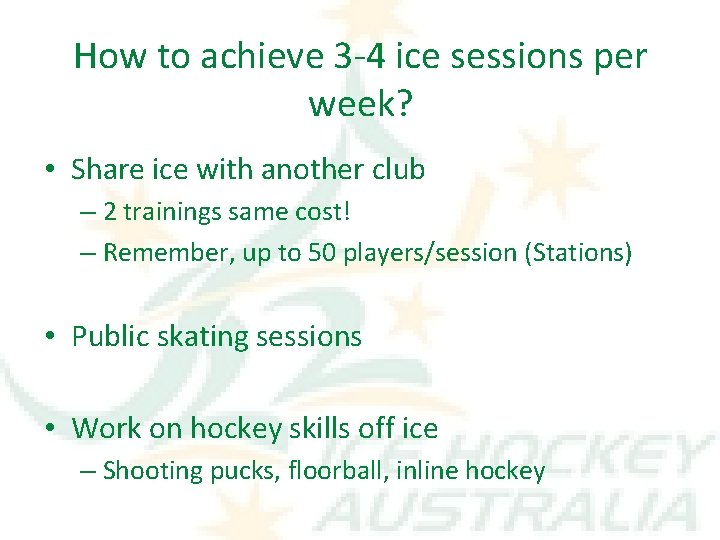 How to achieve 3-4 ice sessions per week?

• Share ice with another club
– 2 trainings same cost!
– Remember, up to 50 players/session (Stations)

• Public skating sessions

• Work on hockey skills off ice
– Shooting pucks, floorball, inline hockey

ICE HOCKEY AUSTRALIA